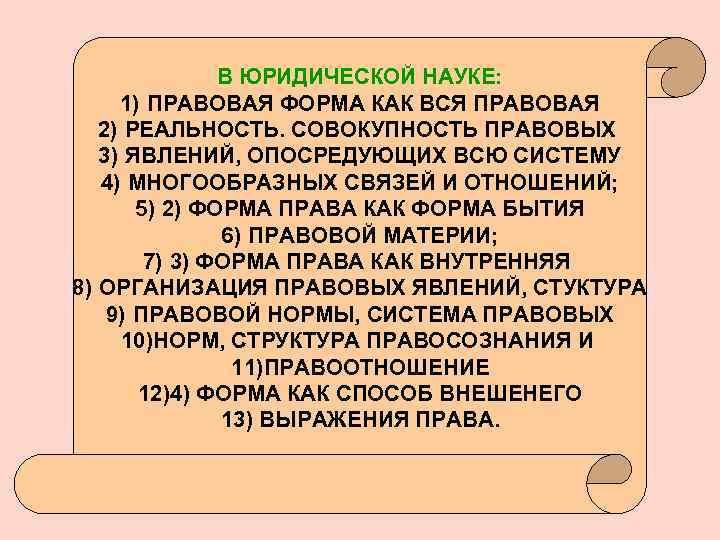 В ЮРИДИЧЕСКОЙ НАУКЕ:
1) ПРАВОВАЯ ФОРМА КАК ВСЯ ПРАВОВАЯ
2) РЕАЛЬНОСТЬ. СОВОКУПНОСТЬ ПРАВОВЫХ
3) ЯВЛЕНИЙ, ОПОСРЕДУЮЩИХ ВСЮ СИСТЕМУ
4) МНОГООБРАЗНЫХ СВЯЗЕЙ И ОТНОШЕНИЙ;
5) 2) ФОРМА ПРАВА КАК ФОРМА БЫТИЯ
6) ПРАВОВОЙ МАТЕРИИ;
7) 3) ФОРМА ПРАВА КАК ВНУТРЕННЯЯ
8) ОРГАНИЗАЦИЯ ПРАВОВЫХ ЯВЛЕНИЙ, СТУКТУРА
9) ПРАВОВОЙ НОРМЫ, СИСТЕМА ПРАВОВЫХ
10)НОРМ, СТРУКТУРА ПРАВОСОЗНАНИЯ И
11)ПРАВООТНОШЕНИЕ
12)4) ФОРМА КАК СПОСОБ ВНЕШЕНЕГО
13) ВЫРАЖЕНИЯ ПРАВА.